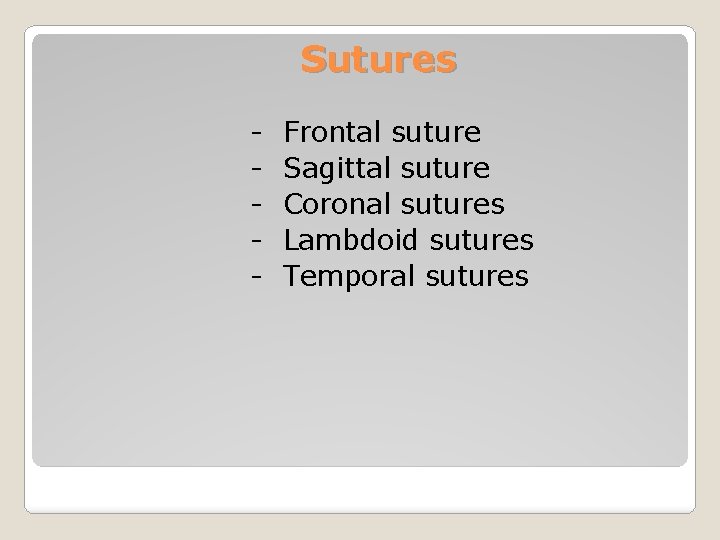 Sutures

- Frontal suture
- Sagittal suture
- Coronal sutures
- Lambdoid sutures
- Temporal sutures